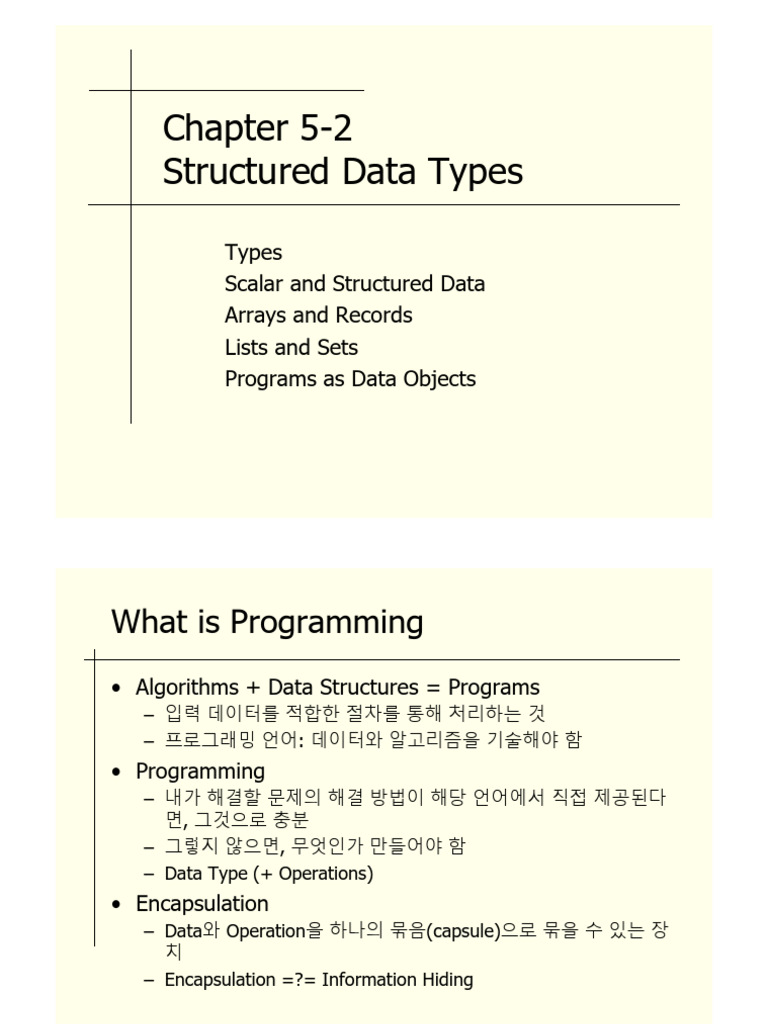 Chapter 5-2
Structured Data Types

Types
Scalar and Structured Data
Arrays and Records
Lists and Sets
Programs as Data Objects

What is Programming

• Algorithms + Data Structures = Programs
– 입력 데이터를 적합한 절차를 통해 처리하는 것
– 프로그래밍 언어: 데이터와 알고리즘을 기술해야 함
• Programming
– 내가 해결할 문제의 해결 방법이 해당 언어에서 직접 제공된다면, 그것으로 충분
– 그렇지 않으면, 무엇인가 만들어야 함
– Data Type (+ Operations)
• Encapsulation
– Data와 Operation을 하나의 묶음(capsule)으로 묶을 수 있는 장치
– Encapsulation =?= Information Hiding